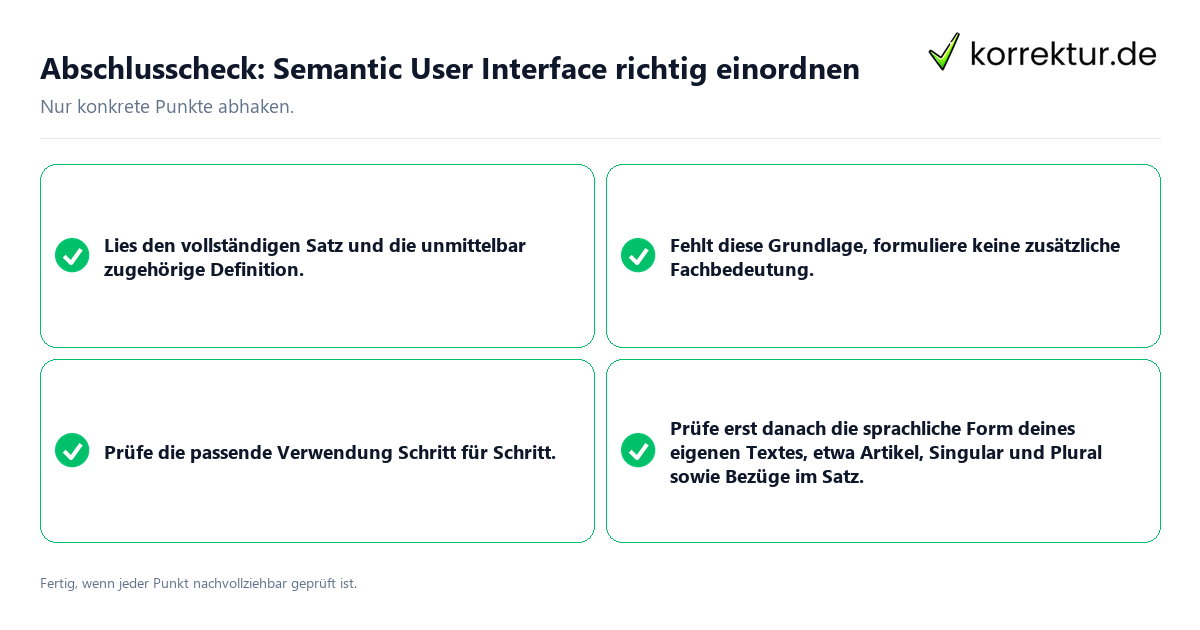 Abschlusscheck: Semantic User Interface richtig einordnen

korrektur.de

Nur konkrete Punkte abhaken.

Lies den vollständigen Satz und die unmittelbar zugehörige Definition.

Fehlt diese Grundlage, formuliere keine zusätzliche Fachbedeutung.

Prüfe die passende Verwendung Schritt für Schritt.

Prüfe erst danach die sprachliche Form deines eigenen Textes, etwa Artikel, Singular und Plural sowie Bezüge im Satz.

Fertig, wenn jeder Punkt nachvollziehbar geprüft ist.